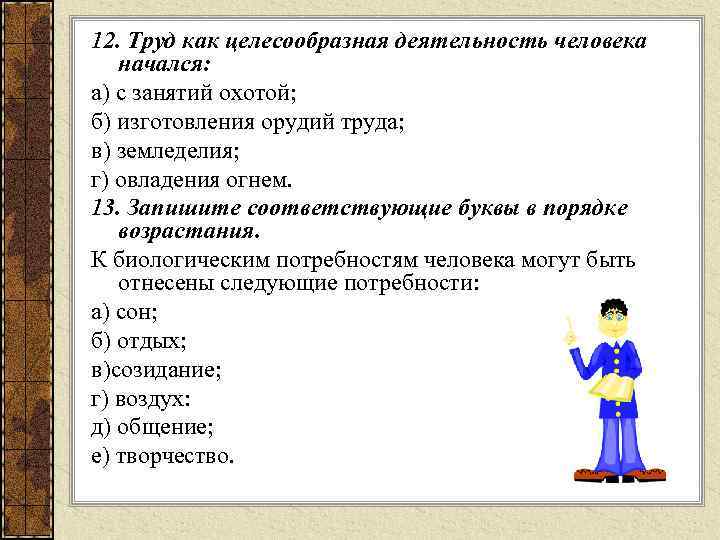 12. Труд как целесообразная деятельность человека начался:
а) с занятий охотой;
б) изготовления орудий труда;
в) земледелия;
г) овладения огнем.
13. Запишите соответствующие буквы в порядке возрастания.
К биологическим потребностям человека могут быть отнесены следующие потребности:
а) сон;
б) отдых;
в)созидание;
г) воздух:
д) общение;
е) творчество.